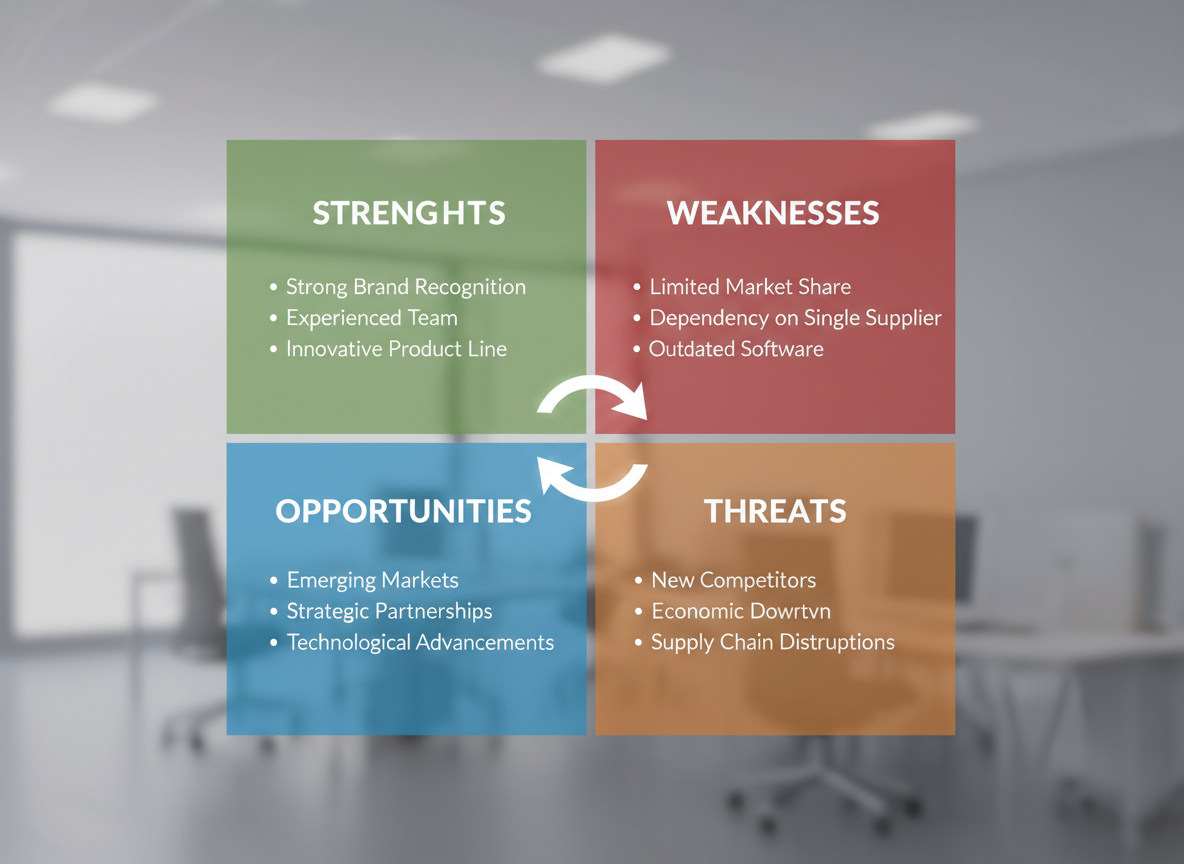 STRENGHTS

• Strong Brand Recognition
• Experienced Team
• Innovative Product Line

WEAKNESSES

• Limited Market Share
• Dependency on Single Supplier
• Outdated Software

OPPORTUNITIES

• Emerging Markets
• Strategic Partnerships
• Technological Advancements

THREATS

• New Competitors
• Economic Dowrtvn
• Supply Chain Distruptions